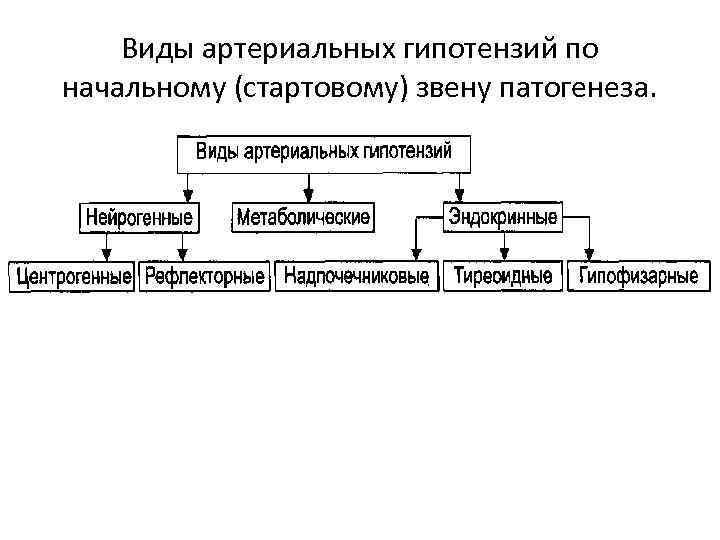 Виды артериальных гипотензий по начальному (стартовому) звену патогенеза.

Виды артериальных гипотензий

Нейрогенные

Метаболические

Эндокринные

Центрогенные

Рефлекторные

Надпочечниковые

Тиреоидные

Гипофизарные